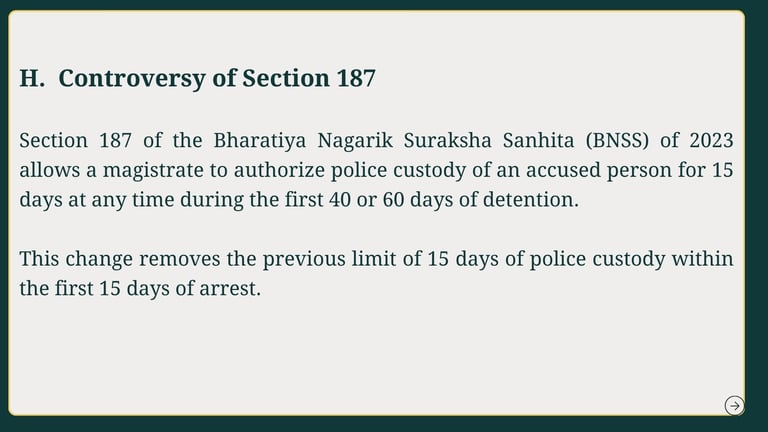 H. Controversy of Section 187

Section 187 of the Bharatiya Nagarik Suraksha Sanhita (BNSS) of 2023 allows a magistrate to authorize police custody of an accused person for 15 days at any time during the first 40 or 60 days of detention.

This change removes the previous limit of 15 days of police custody within the first 15 days of arrest.